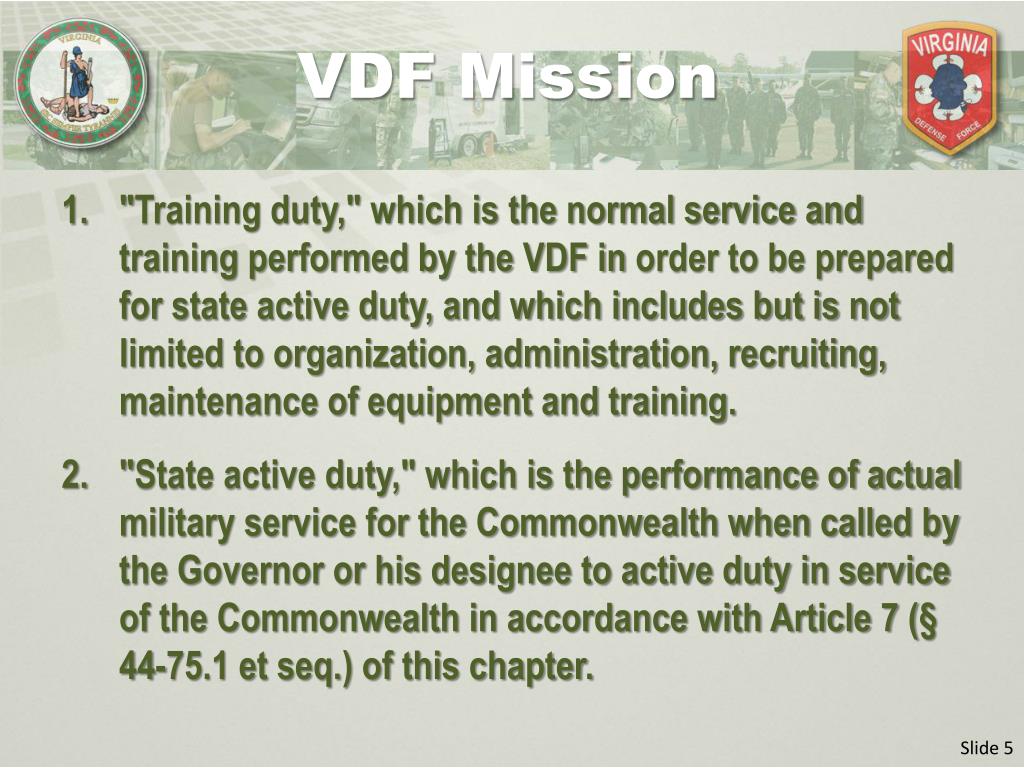 VIRGINIA

VDF Mission

VIRGINIA

DEFENSE FORCE

1. "Training duty," which is the normal service and training performed by the VDF in order to be prepared for state active duty, and which includes but is not limited to organization, administration, recruiting, maintenance of equipment and training.

2. "State active duty," which is the performance of actual military service for the Commonwealth when called by the Governor or his designee to active duty in service of the Commonwealth in accordance with Article 7 (§ 44-75.1 et seq.) of this chapter.

Slide 5